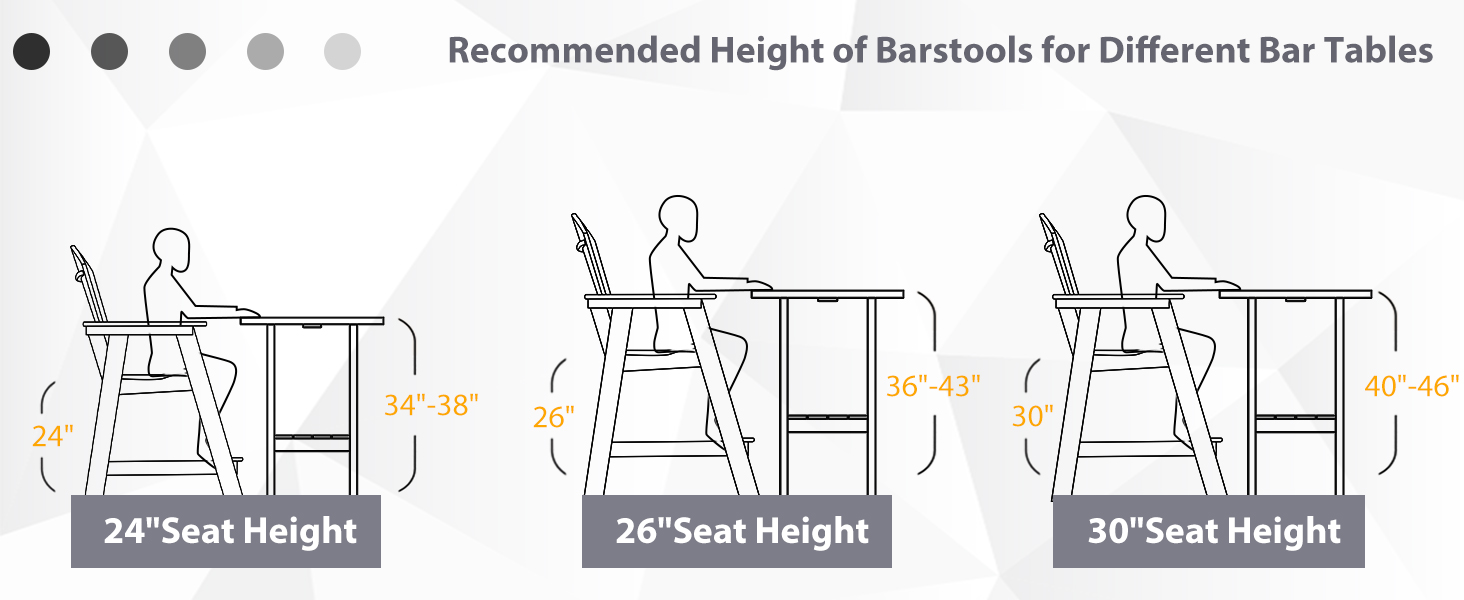 Recommended Height of Barstools for Different Bar Tables

24"

34"-38"

24"Seat Height

26"

36"-43"

26"Seat Height

30"

40"-46"

30"Seat Height